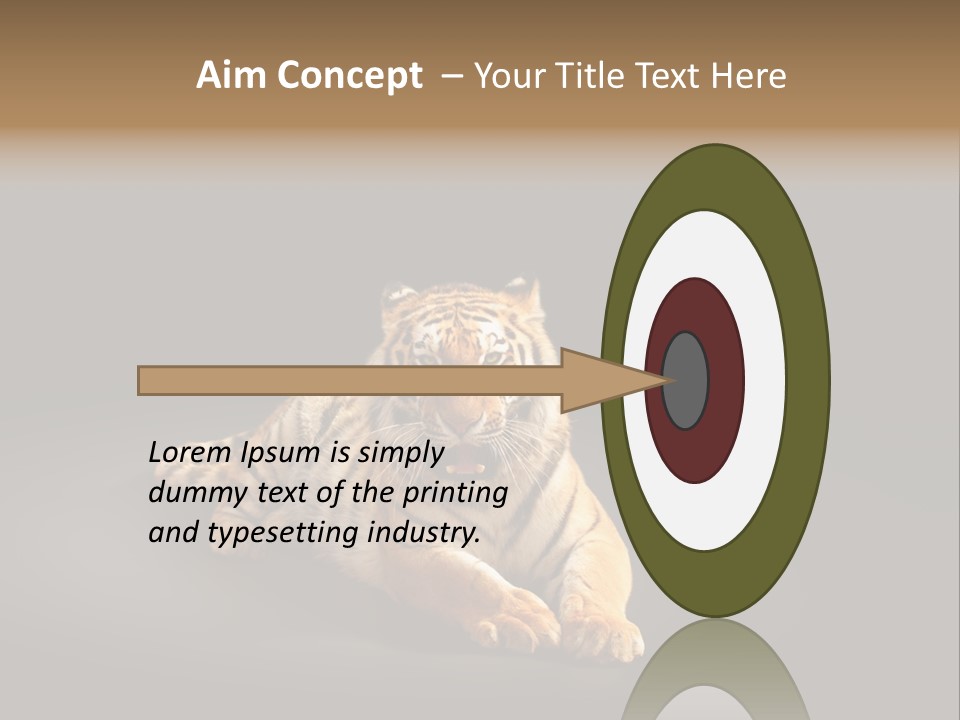 Aim Concept – Your Title Text Here

Lorem Ipsum is simply dummy text of the printing and typesetting industry.